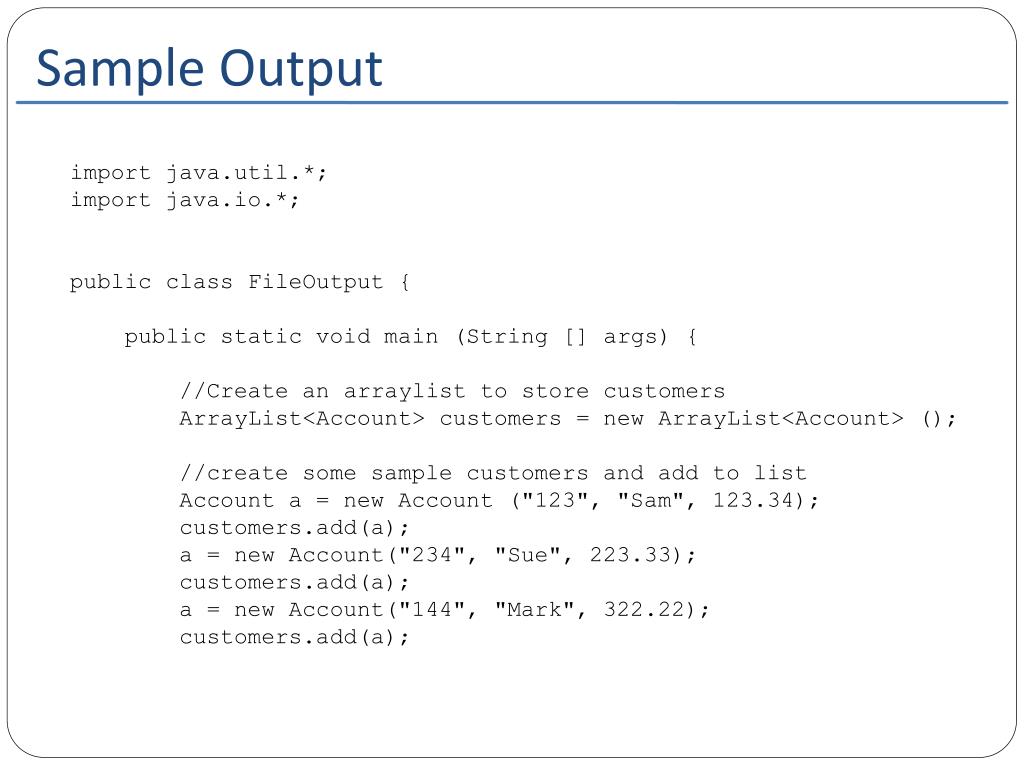 Sample Output

import java.util.*;
import java.io.*;

public class FileOutput {

public static void main (String [] args) {

//Create an arraylist to store customers
ArrayList<Account> customers = new ArrayList<Account> ();

//create some sample customers and add to list
Account a = new Account ("123", "Sam", 123.34);
customers.add(a);
a = new Account("234", "Sue", 223.33);
customers.add(a);
a = new Account("144", "Mark", 322.22);
customers.add(a);